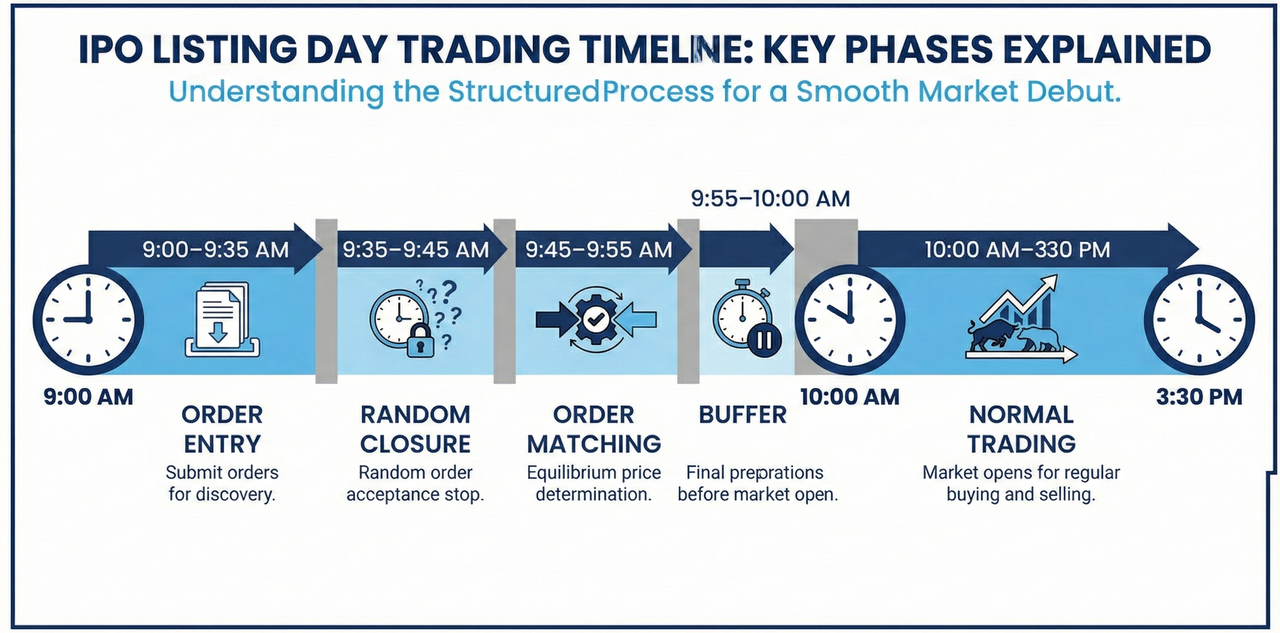 IPO LISTING DAY TRADING TIMELINE: KEY PHASES EXPLAINED

Understanding the StructuredProcess for a Smooth Market Debut.

9:00–9:35 AM

9:35–9:45 AM

9:45–9:55 AM

9:55–10:00 AM

10:00 AM–330 PM

9:00 AM

ORDER ENTRY
Submit orders for discovery.

RANDOM CLOSURE
Random order acceptance stop.

ORDER MATCHING
Equilibrium price determination.

BUFFER
Final preprations before market open.

10:00 AM

NORMAL TRADING
Market opens for regular buying and selling.

3:30 PM